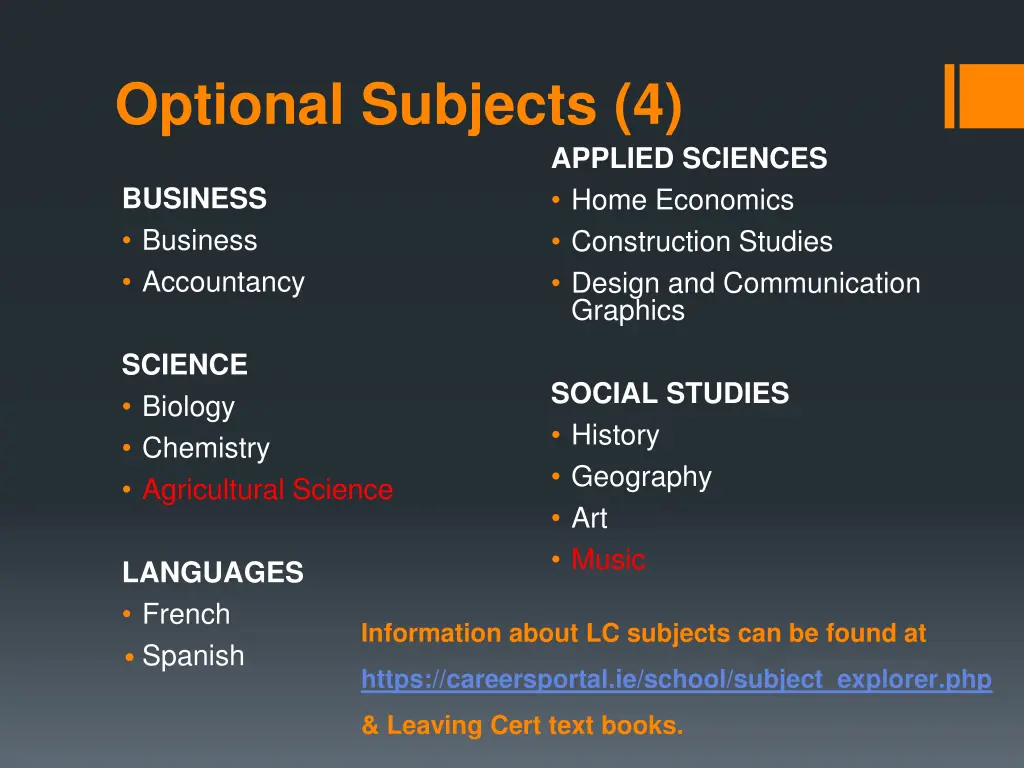 Optional Subjects (4)

BUSINESS
• Business
• Accountancy

SCIENCE
• Biology
• Chemistry
• Agricultural Science

LANGUAGES
• French
• Spanish

APPLIED SCIENCES
• Home Economics
• Construction Studies
• Design and Communication Graphics

SOCIAL STUDIES
• History
• Geography
• Art
• Music

Information about LC subjects can be found at
https://careersportal.ie/school/subject_explorer.php
& Leaving Cert text books.